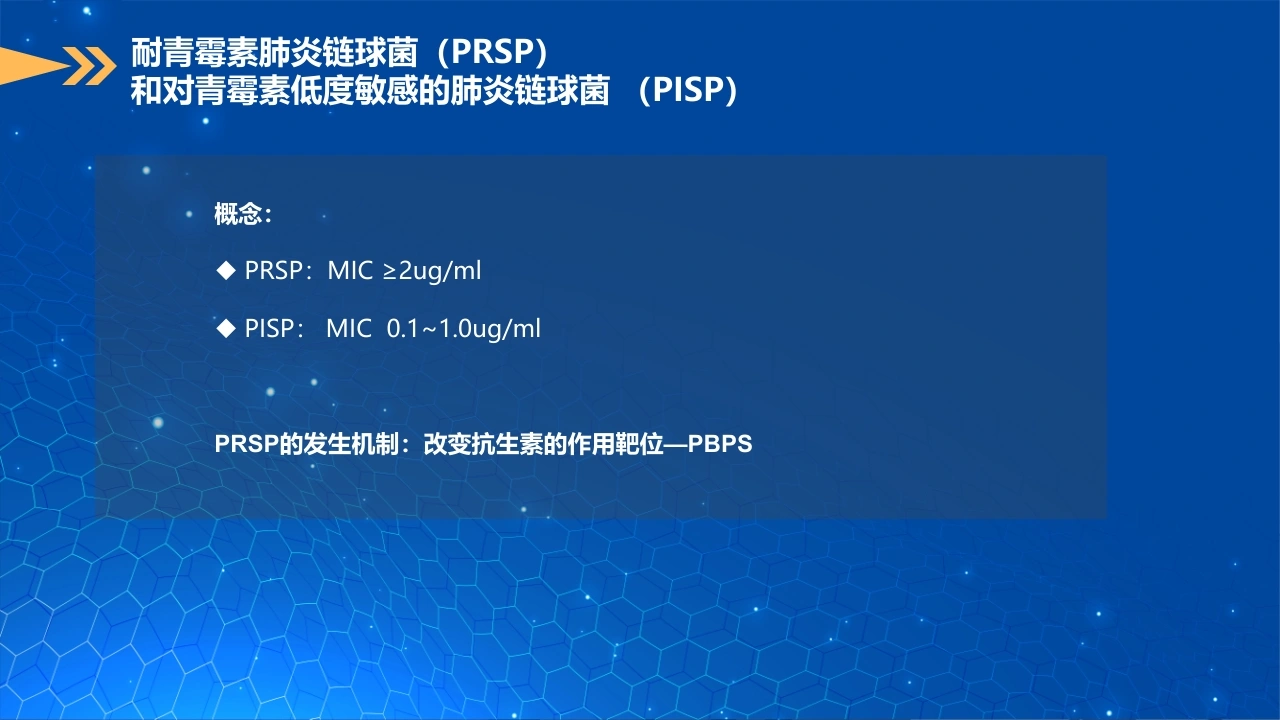 耐青霉素肺炎链球菌（PRSP）
和对青霉素低度敏感的肺炎链球菌 （PISP）

概念：

◆ PRSP：MIC ≥2ug/ml

◆ PISP： MIC 0.1~1.0ug/ml

PRSP的发生机制：改变抗生素的作用靶位—PBPS